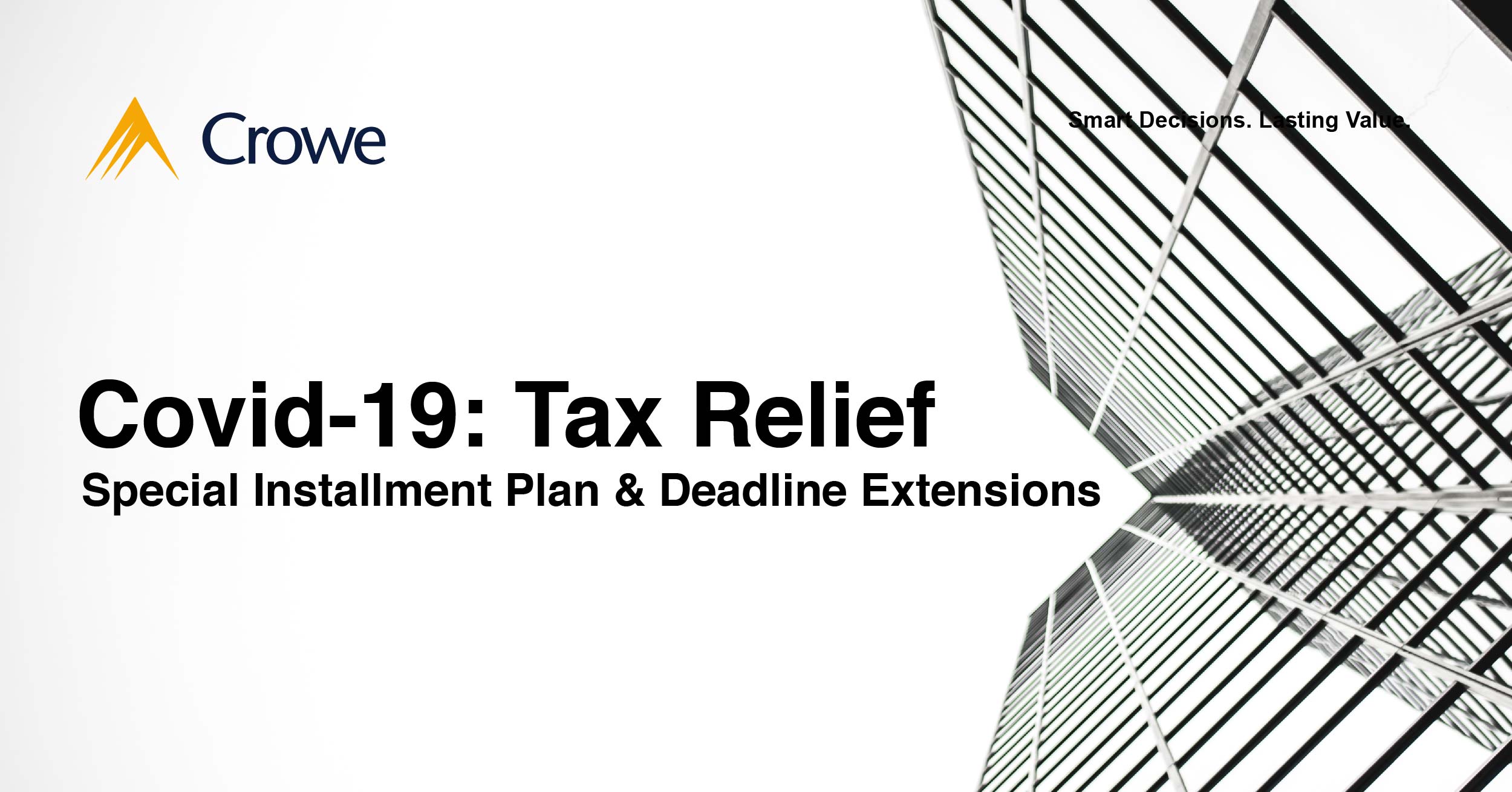 Crowe

Smart Decisions. Lasting Value.

Covid-19: Tax Relief

Special Installment Plan & Deadline Extensions